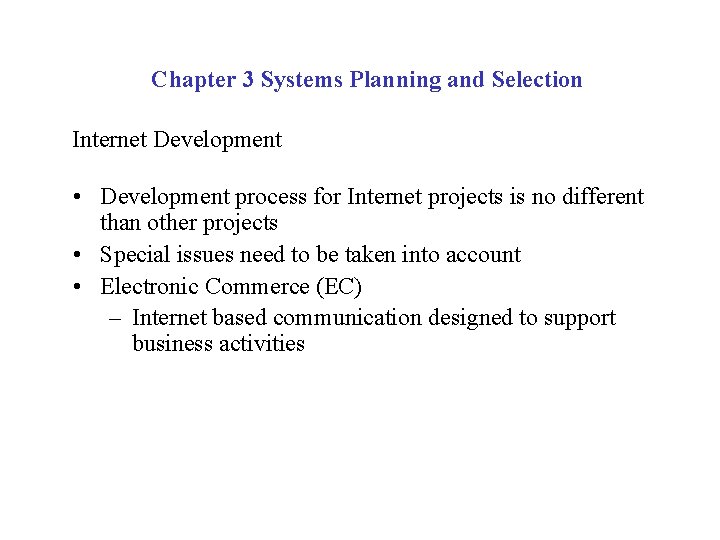 Chapter 3 Systems Planning and Selection

Internet Development

• Development process for Internet projects is no different than other projects
• Special issues need to be taken into account
• Electronic Commerce (EC)
  – Internet based communication designed to support business activities